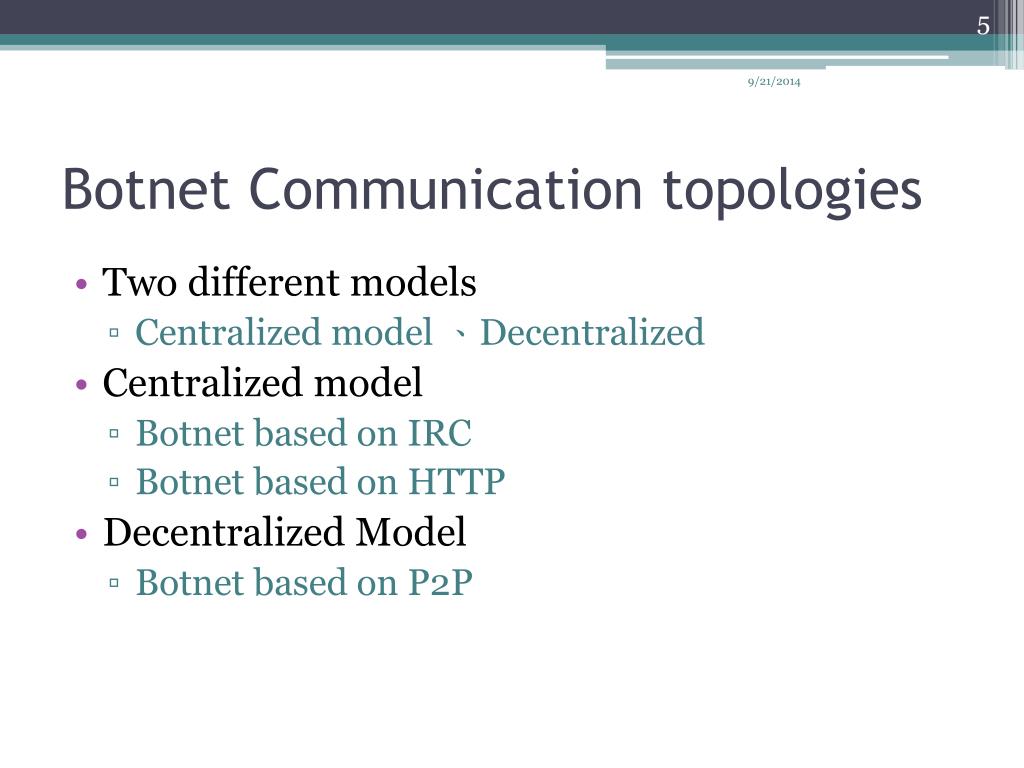 5

9/21/2014

Botnet Communication topologies

• Two different models
▫ Centralized model 、Decentralized
• Centralized model
▫ Botnet based on IRC
▫ Botnet based on HTTP
• Decentralized Model
▫ Botnet based on P2P